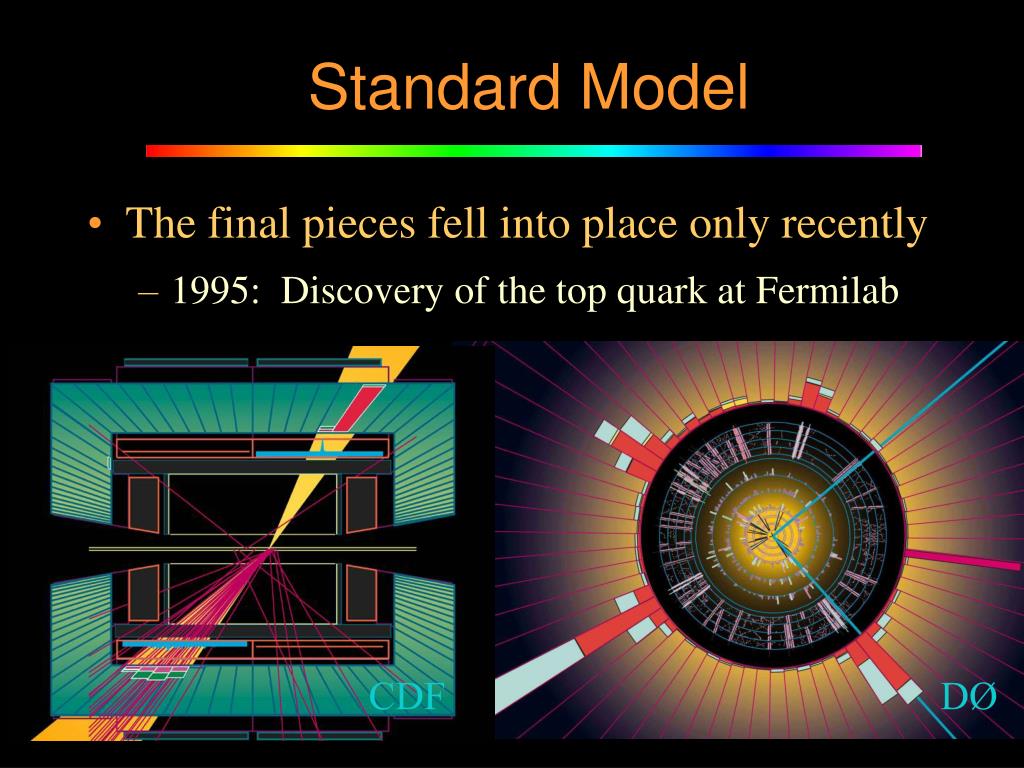 Standard Model

• The final pieces fell into place only recently
– 1995: Discovery of the top quark at Fermilab

CDF

DØ